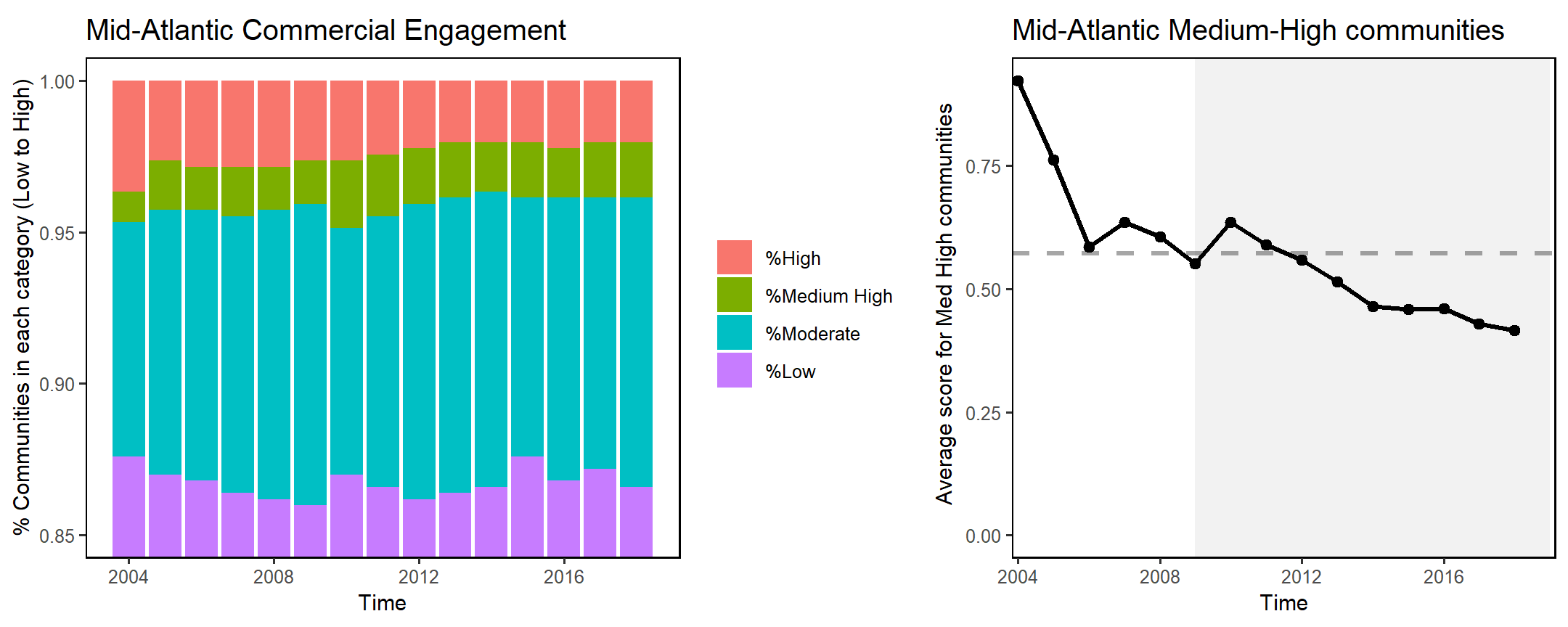 Mid-Atlantic Commercial Engagement

% Communities in each category (Low to High)

1.00
0.95
0.90
0.85

2004
2008
2012
2016

Time

%High
%Medium High
%Moderate
%Low

Mid-Atlantic Medium-High communities

Average score for Med High communities

0.75
0.50
0.25
0.00

2004
2008
2012
2016

Time